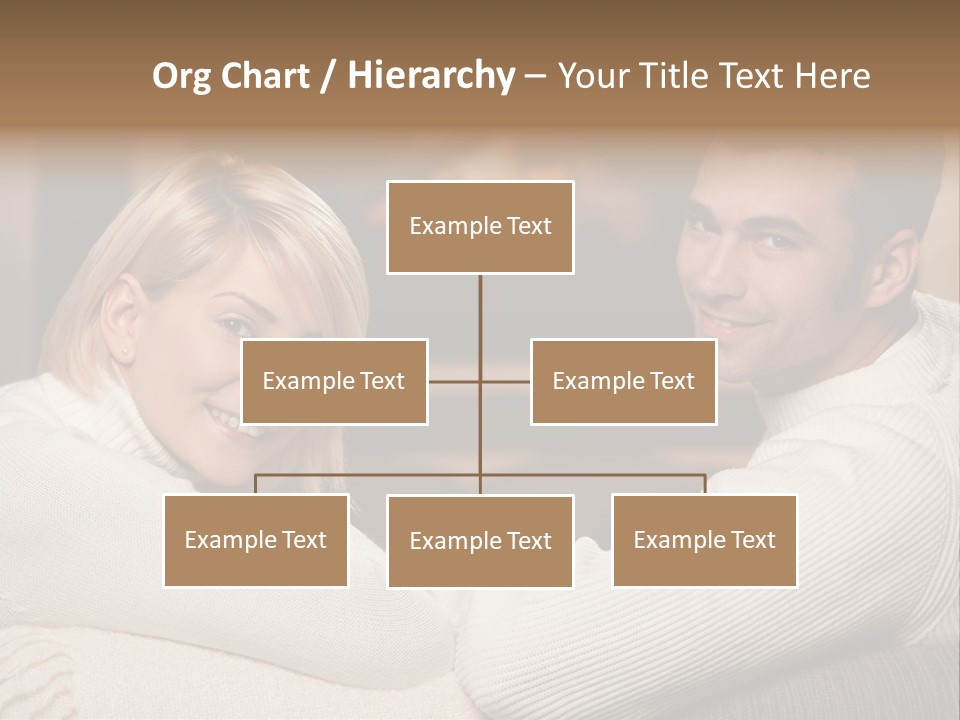 Org Chart / Hierarchy – Your Title Text Here

Example Text

Example Text

Example Text

Example Text

Example Text

Example Text